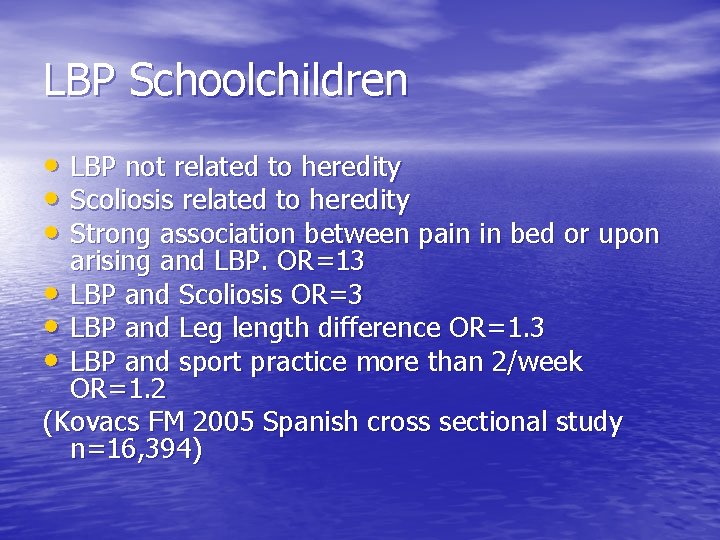 LBP Schoolchildren

• LBP not related to heredity
• Scoliosis related to heredity
• Strong association between pain in bed or upon arising and LBP. OR=13
• LBP and Scoliosis OR=3
• LBP and Leg length difference OR=1.3
• LBP and sport practice more than 2/week OR=1.2

(Kovacs FM 2005 Spanish cross sectional study n=16,394)